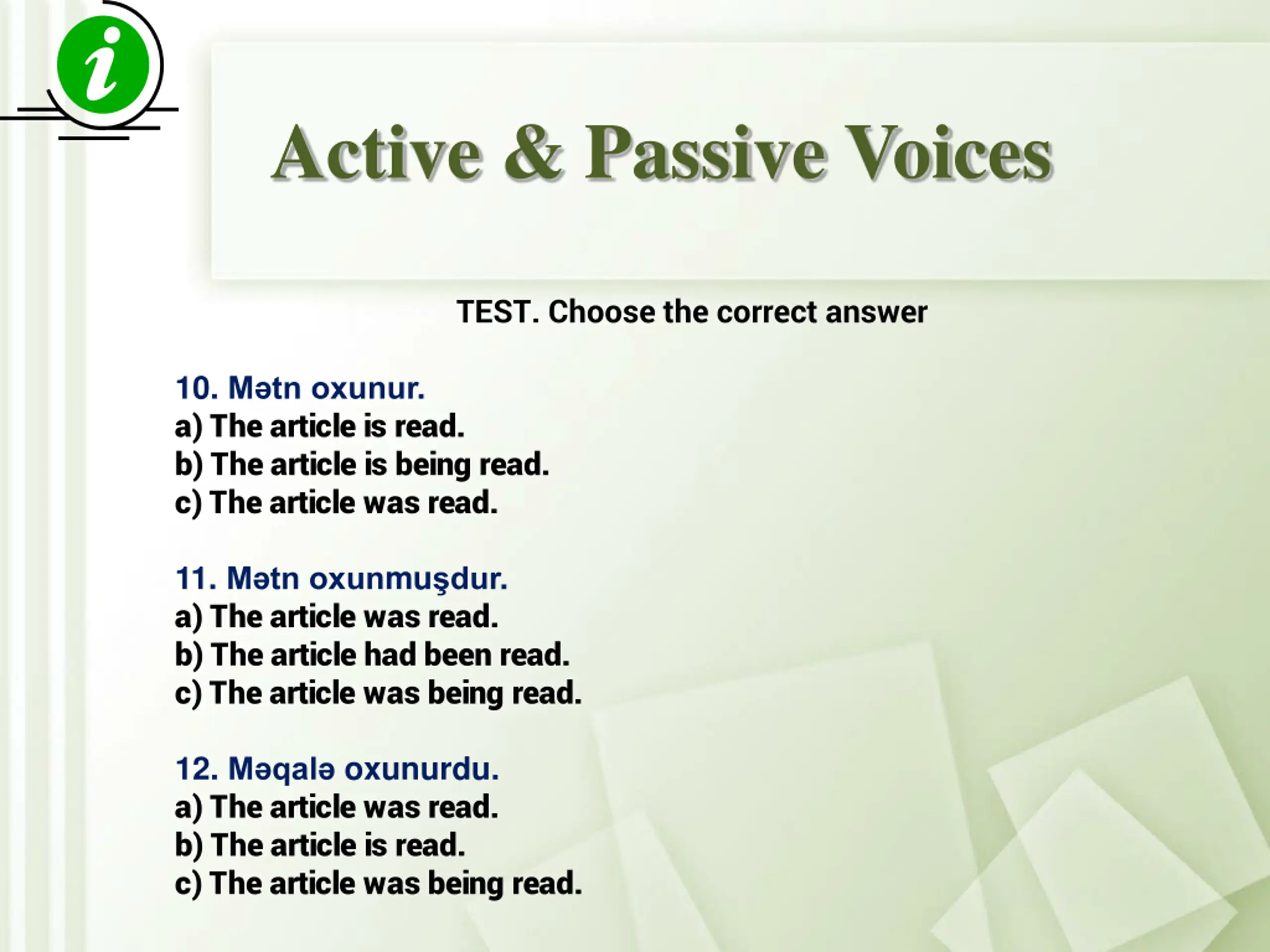 i

Active & Passive Voices

TEST. Choose the correct answer

10. Mətn oxunur.
a) The article is read.
b) The article is being read.
c) The article was read.

11. Mətn oxunmuşdur.
a) The article was read.
b) The article had been read.
c) The article was being read.

12. Məqalə oxunurdu.
a) The article was read.
b) The article is read.
c) The article was being read.